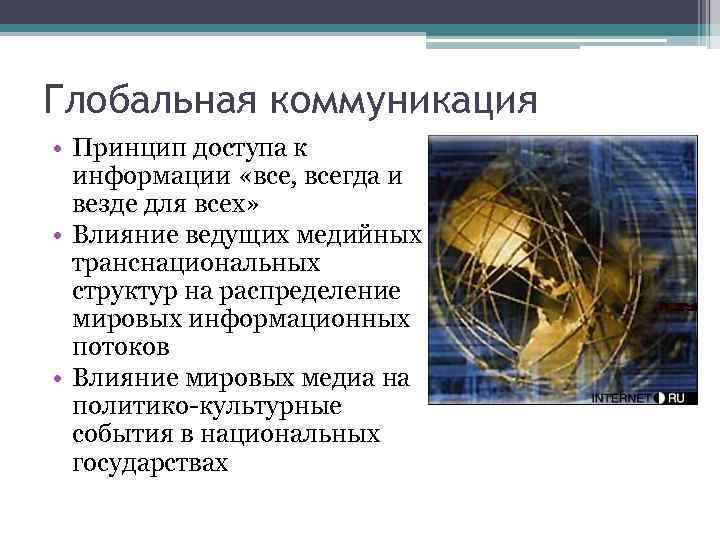 Глобальная коммуникация

• Принцип доступа к информации «все, всегда и везде для всех»
• Влияние ведущих медийных транснациональных структур на распределение мировых информационных потоков
• Влияние мировых медиа на политико-культурные события в национальных государствах

INTERNET RU